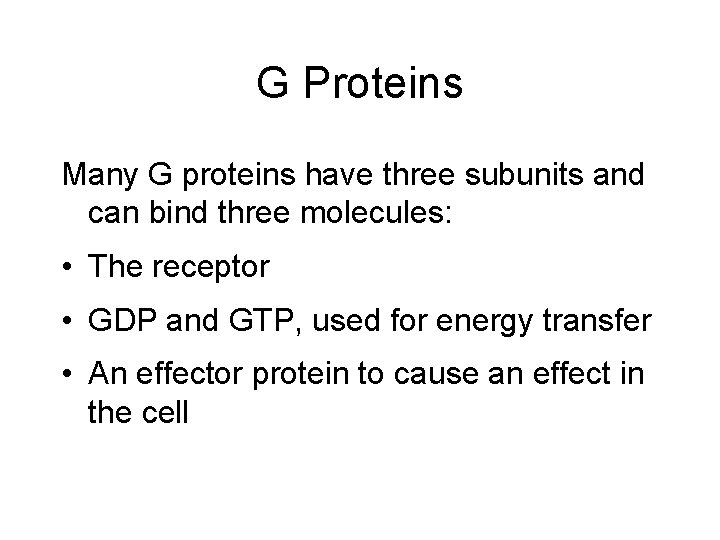 G Proteins

Many G proteins have three subunits and can bind three molecules:

• The receptor
• GDP and GTP, used for energy transfer
• An effector protein to cause an effect in the cell